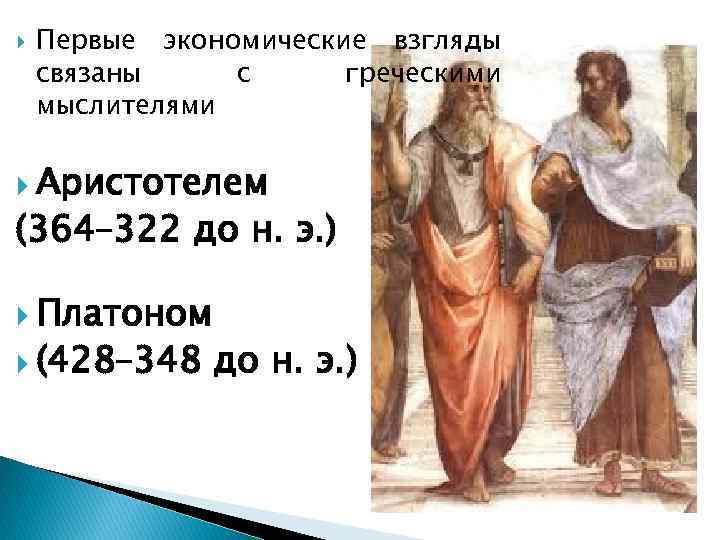 Первые экономические взгляды связаны с греческими мыслителями

Аристотелем
(364–322 до н. э.)

Платоном
(428–348 до н. э.)